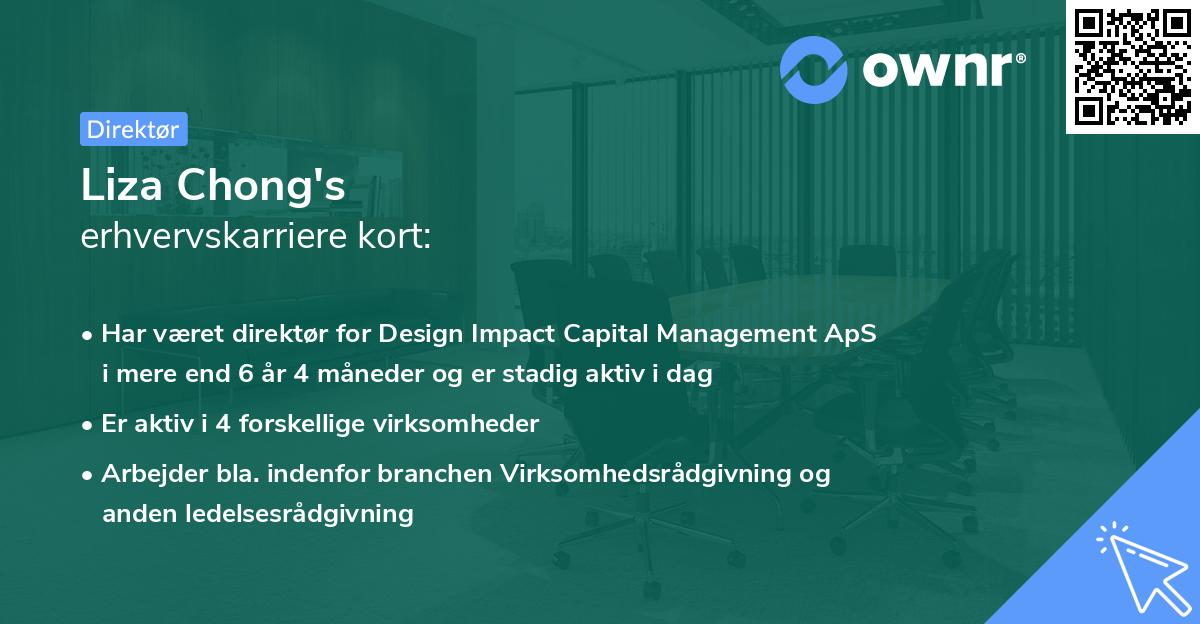 ownr®

Direktør

Liza Chong's
erhvervskarriere kort:

• Har været direktør for Design Impact Capital Management ApS i mere end 6 år 4 måneder og er stadig aktiv i dag

• Er aktiv i 4 forskellige virksomheder

• Arbejder bla. indenfor branchen Virksomhedsrådgivning og anden ledelsesrådgivning